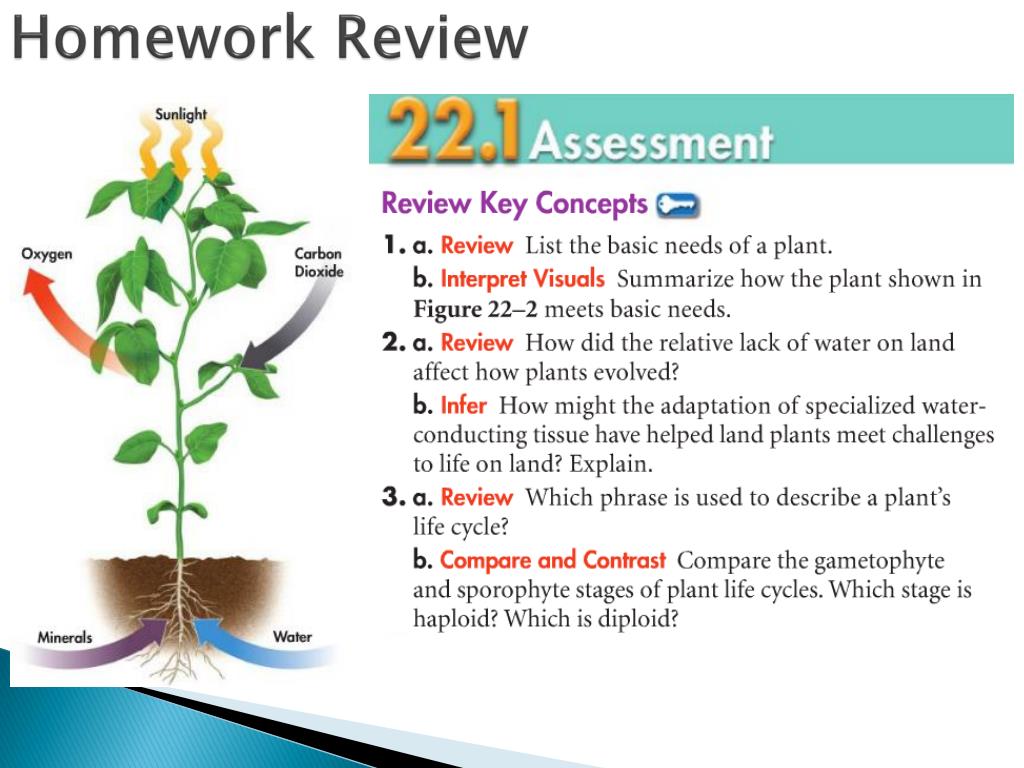 Homework Review

Sunlight

Oxygen

Carbon Dioxide

Minerals

Water

22.1 Assessment

Review Key Concepts

1. a. Review List the basic needs of a plant.

b. Interpret Visuals Summarize how the plant shown in Figure 22–2 meets basic needs.

2. a. Review How did the relative lack of water on land affect how plants evolved?

b. Infer How might the adaptation of specialized water-conducting tissue have helped land plants meet challenges to life on land? Explain.

3. a. Review Which phrase is used to describe a plant's life cycle?

b. Compare and Contrast Compare the gametophyte and sporophyte stages of plant life cycles. Which stage is haploid? Which is diploid?